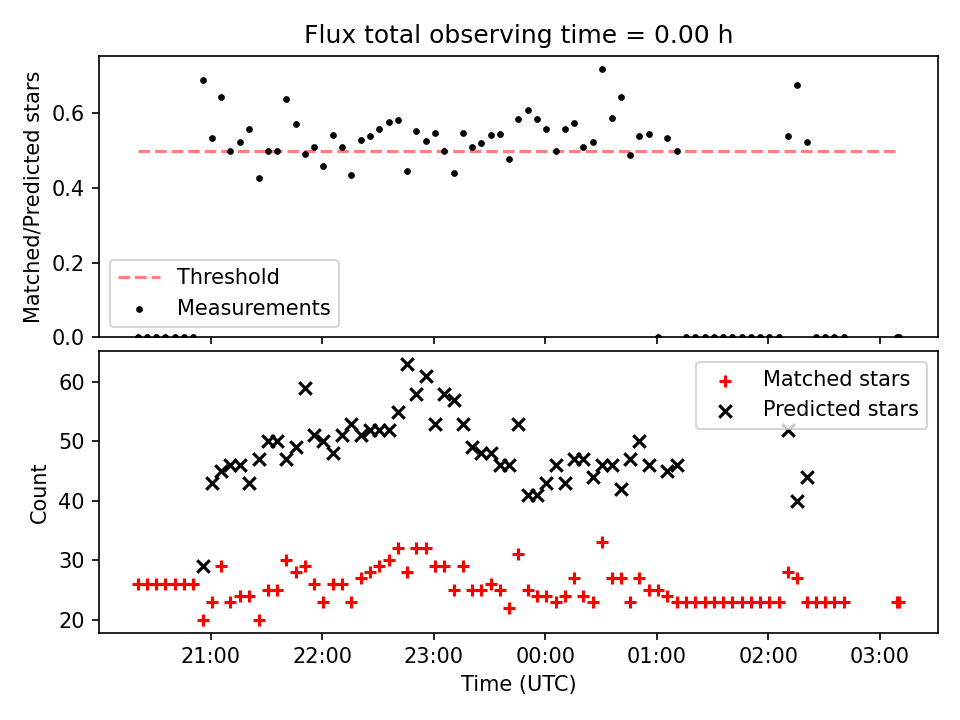 Flux total observing time = 0.00 h

Matched/Predicted stars

0.6
0.4
0.2
0.0

Threshold
Measurements

Count

60
50
40
30
20

Matched stars
Predicted stars

21:00
22:00
23:00
00:00
01:00
02:00
03:00

Time (UTC)